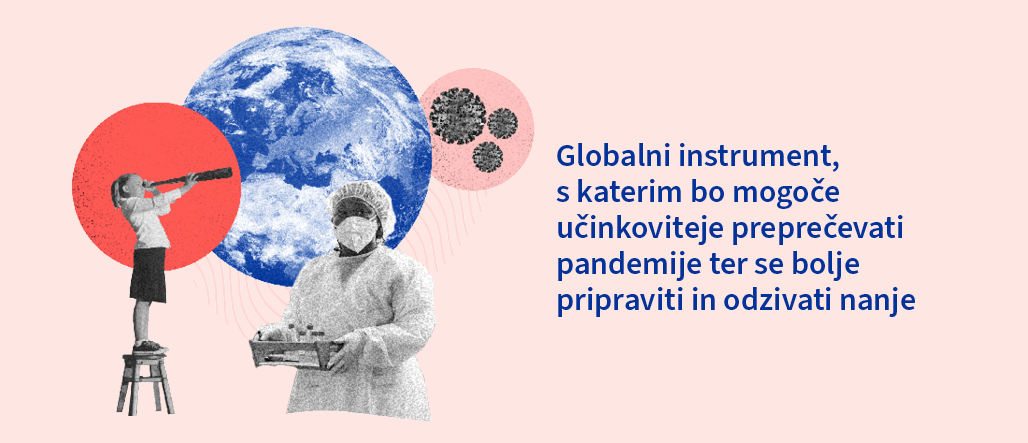 Globalni instrument, s katerim bo mogoče učinkoviteje preprečevati pandemije ter se bolje pripraviti in odzivati nanje